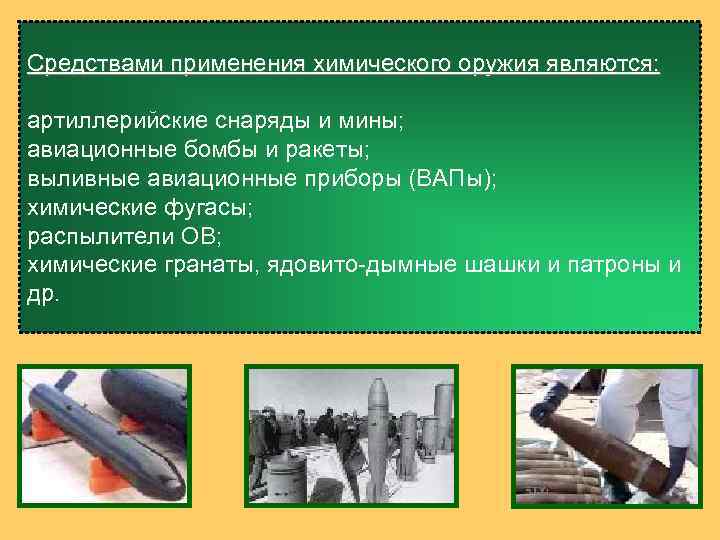 Средствами применения химического оружия являются:

артиллерийские снаряды и мины;
авиационные бомбы и ракеты;
выливные авиационные приборы (ВАПы);
химические фугасы;
распылители ОВ;
химические гранаты, ядовито-дымные шашки и патроны и др.